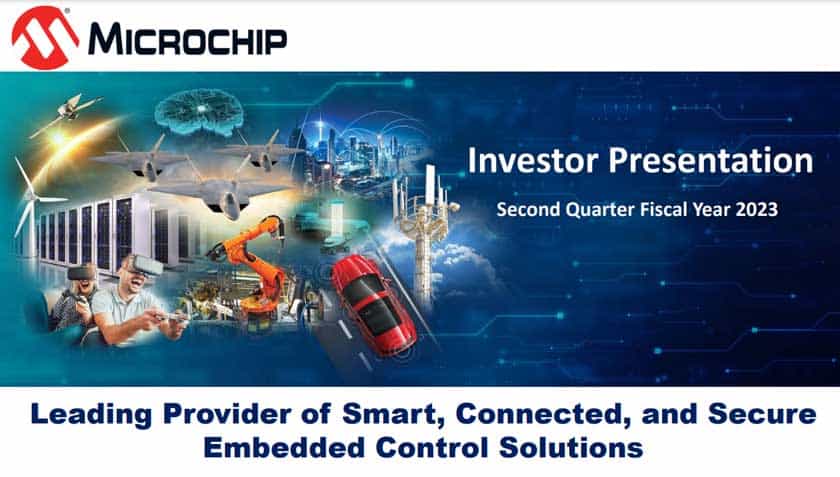 MICROCHIP

Investor Presentation

Second Quarter Fiscal Year 2023

Leading Provider of Smart, Connected, and Secure Embedded Control Solutions